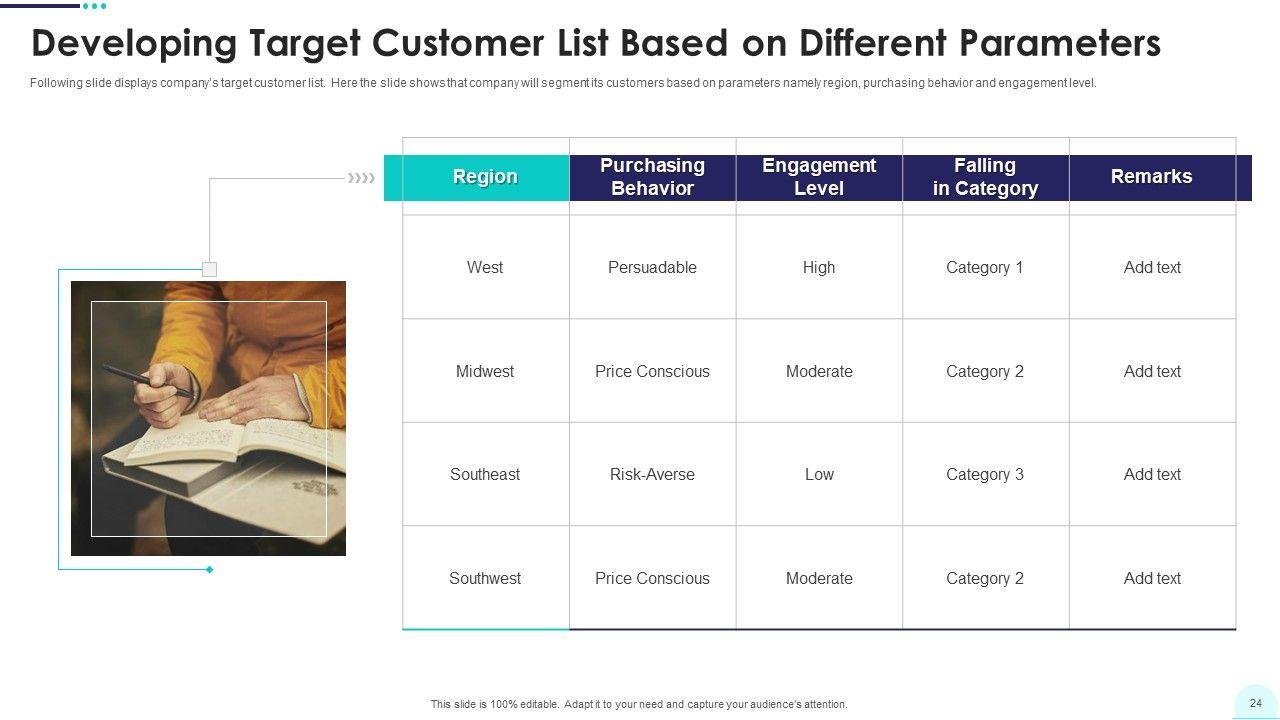 Developing Target Customer List Based on Different Parameters

Following slide displays company's target customer list. Here the slide shows that company will segment its customers based on parameters namely region, purchasing behavior and engagement level.

| Region | Purchasing Behavior | Engagement Level | Falling in Category | Remarks |
|---|---|---|---|---|
| West | Persuadable | High | Category 1 | Add text |
| Midwest | Price Conscious | Moderate | Category 2 | Add text |
| Southeast | Risk-Averse | Low | Category 3 | Add text |
| Southwest | Price Conscious | Moderate | Category 2 | Add text |

This slide is 100% editable. Adapt it to your need and capture your audience's attention.

24